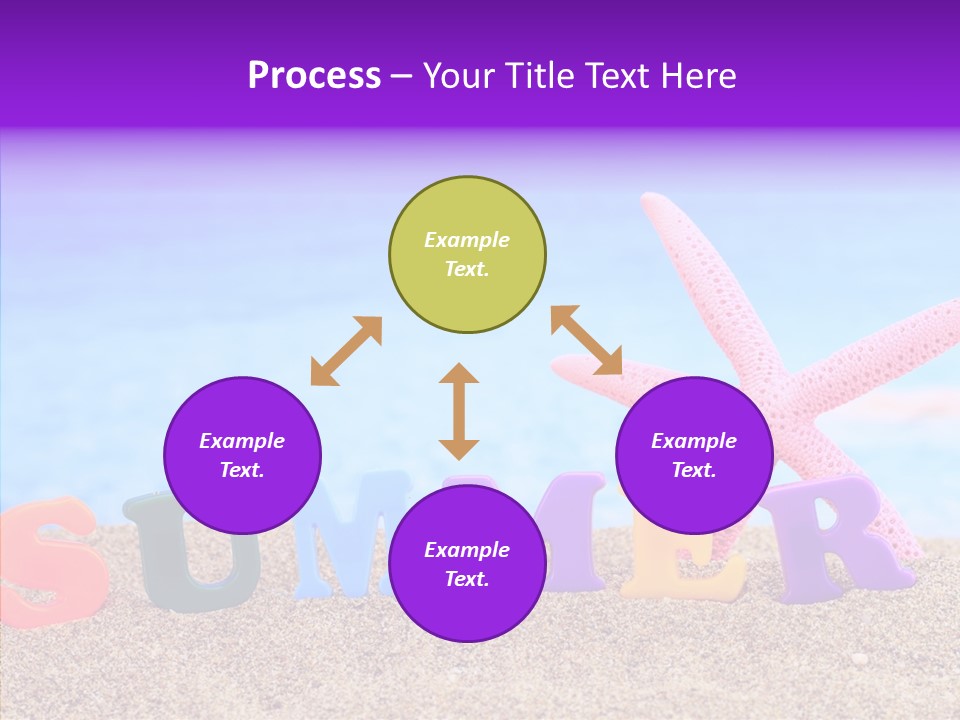 Process – Your Title Text Here

Example Text.

Example Text.

Example Text.

Example Text.

SUMMER